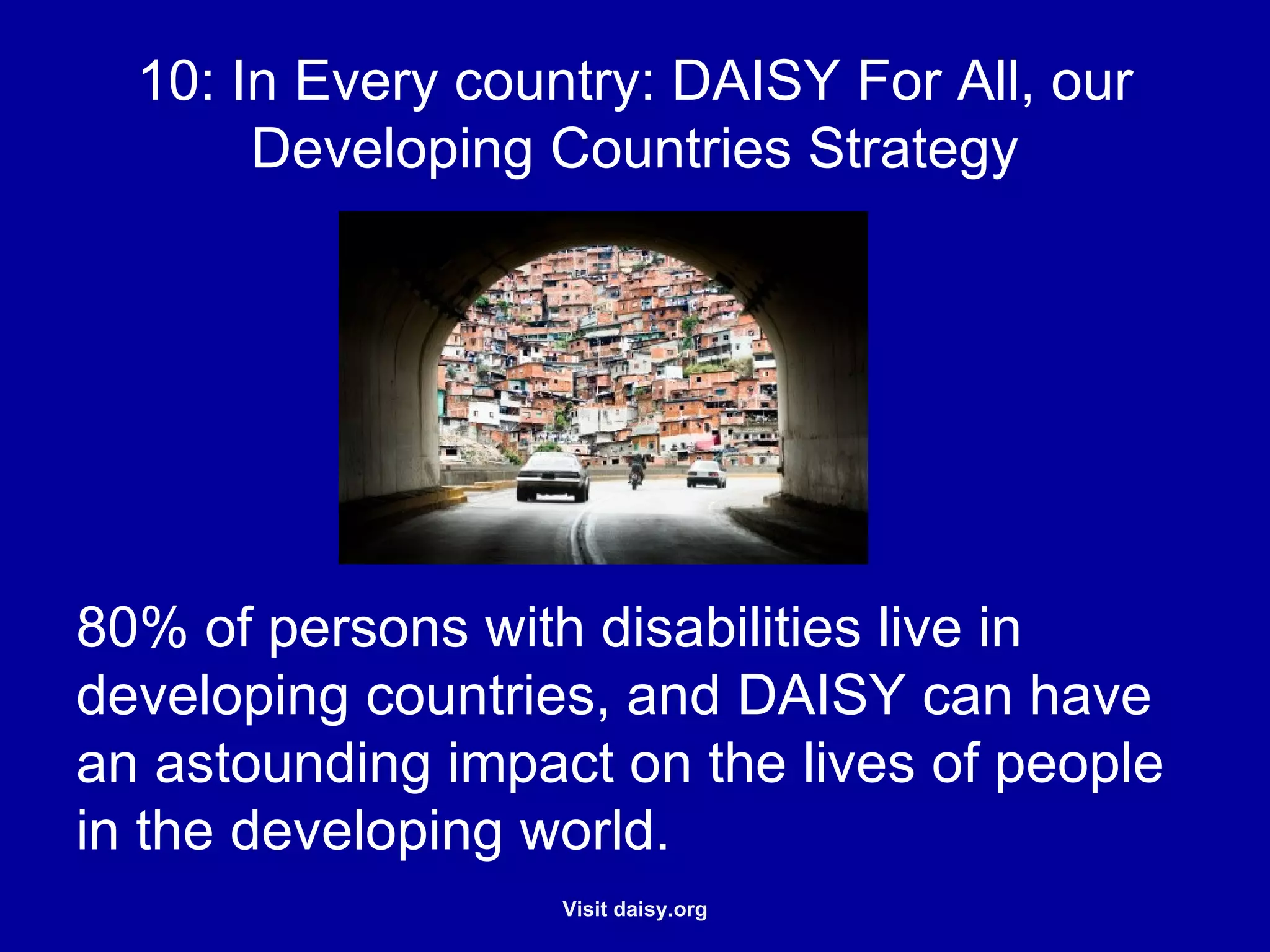 10: In Every country: DAISY For All, our Developing Countries Strategy

80% of persons with disabilities live in developing countries, and DAISY can have an astounding impact on the lives of people in the developing world.

Visit daisy.org